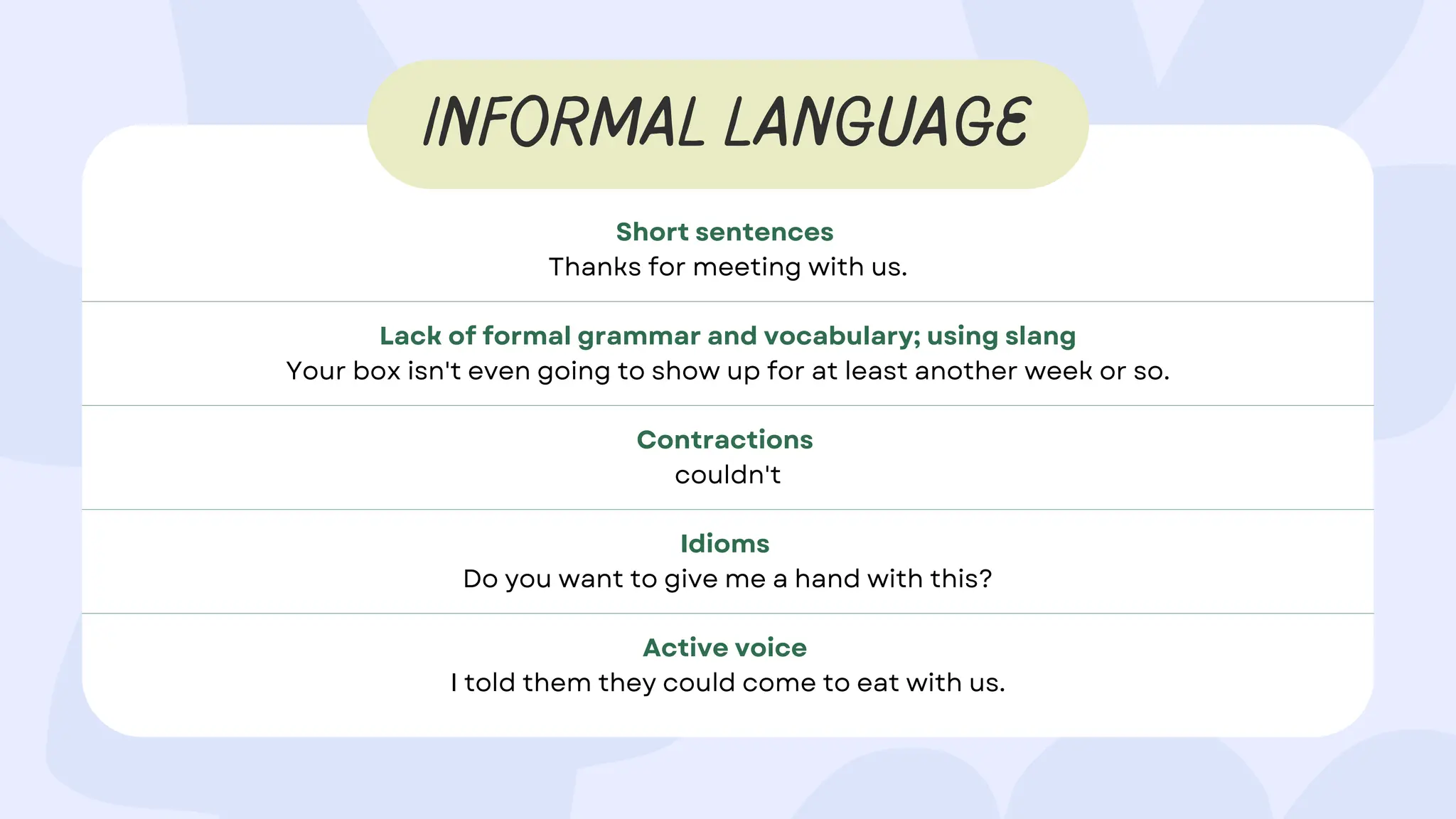 INFORMAL LANGUAGE

Short sentences
Thanks for meeting with us.

Lack of formal grammar and vocabulary; using slang
Your box isn't even going to show up for at least another week or so.

Contractions
couldn't

Idioms
Do you want to give me a hand with this?

Active voice
I told them they could come to eat with us.